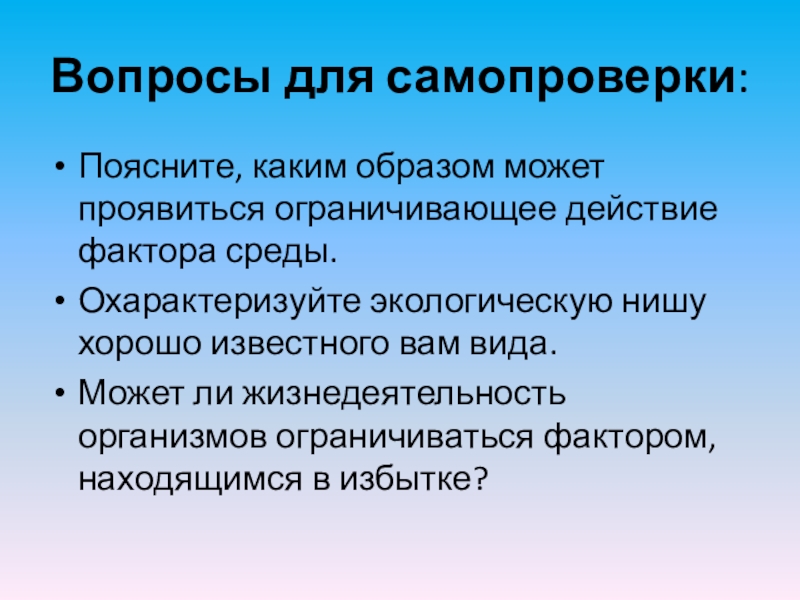 Вопросы для самопроверки:

• Поясните, каким образом может проявиться ограничивающее действие фактора среды.
• Охарактеризуйте экологическую нишу хорошо известного вам вида.
• Может ли жизнедеятельность организмов ограничиваться фактором, находящимся в избытке?